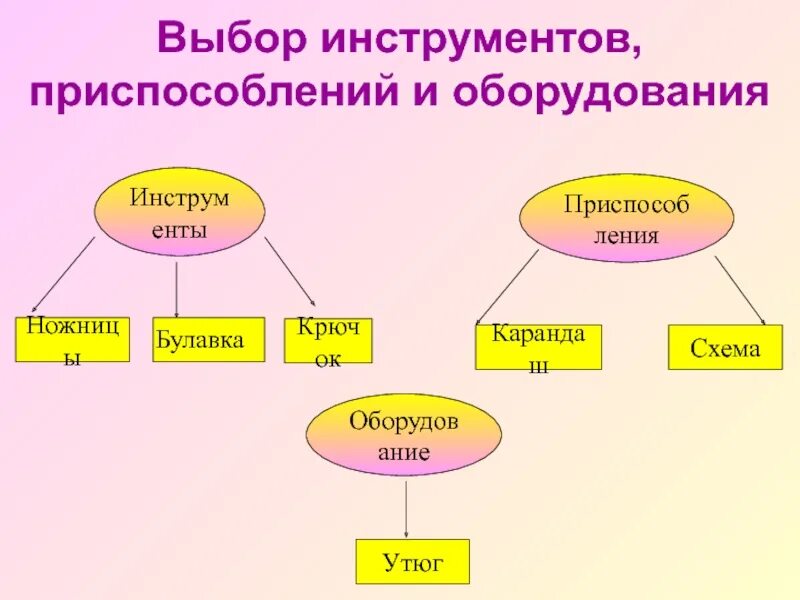 Выбор инструментов, приспособлений и оборудования

Инструменты

Ножницы

Булавка

Крючок

Приспособления

Карандаш

Схема

Оборудование

Утюг